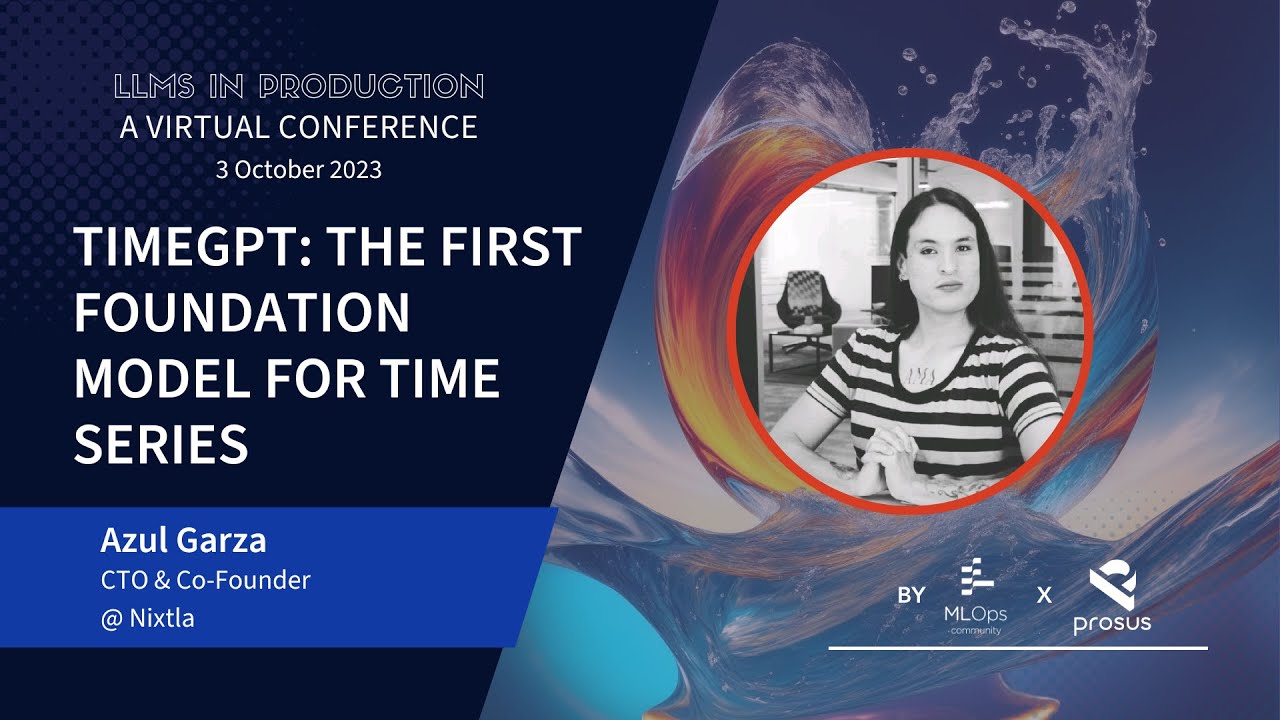 LLMS IN PRODUCTION
A VIRTUAL CONFERENCE
3 October 2023

TIMEGPT: THE FIRST FOUNDATION MODEL FOR TIME SERIES

Azul Garza
CTO & Co-Founder
@ Nixtla

BY MLOps community X prosus